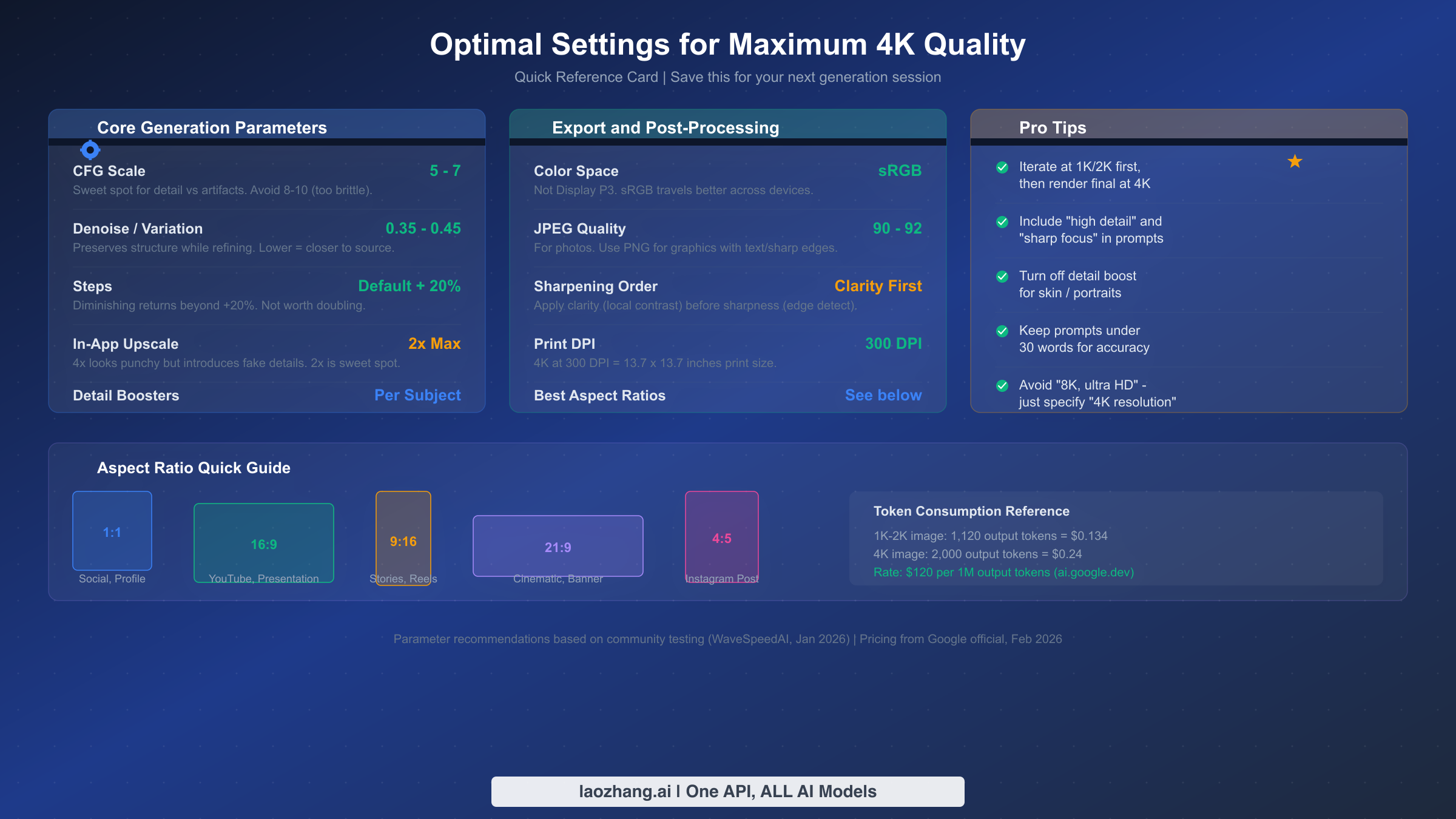 Optimal Settings for Maximum 4K Quality

Quick Reference Card | Save this for your next generation session

Core Generation Parameters

CFG Scale 5 - 7
Sweet spot for detail vs artifacts. Avoid 8-10 (too brittle).

Denoise / Variation 0.35 - 0.45
Preserves structure while refining. Lower = closer to source.

Steps Default + 20%
Diminishing returns beyond +20%. Not worth doubling.

In-App Upscale 2x Max
4x looks punchy but introduces fake details. 2x is sweet spot.

Detail Boosters Per Subject

Export and Post-Processing

Color Space sRGB
Not Display P3. sRGB travels better across devices.

JPEG Quality 90 - 92
For photos. Use PNG for graphics with text/sharp edges.

Sharpening Order Clarity First
Apply clarity (local contrast) before sharpness (edge detect).

Print DPI 300 DPI
4K at 300 DPI = 13.7 x 13.7 inches print size.

Best Aspect Ratios See below

Pro Tips

Iterate at 1K/2K first, then render final at 4K

Include "high detail" and "sharp focus" in prompts

Turn off detail boost for skin / portraits

Keep prompts under 30 words for accuracy

Avoid "8K, ultra HD" - just specify "4K resolution"

Aspect Ratio Quick Guide

1:1
Social, Profile

16:9
YouTube, Presentation

9:16
Stories, Reels

21:9
Cinematic, Banner

4:5
Instagram Post

Token Consumption Reference
1K-2K image: 1,120 output tokens = $0.134
4K image: 2,000 output tokens = $0.24
Rate: $120 per 1M output tokens (ai.google.dev)

Parameter recommendations based on community testing (WaveSpeedAI, Jan 2026) | Pricing from Google official, Feb 2026

laozhang.ai | One API, ALL AI Models